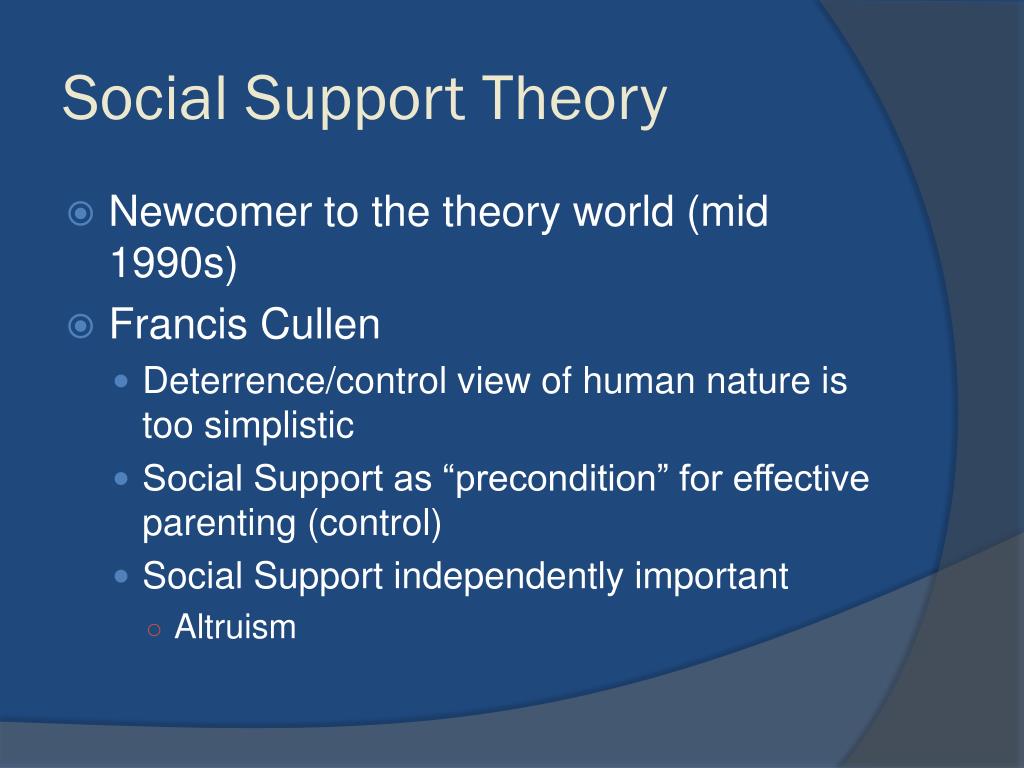 Social Support Theory

Newcomer to the theory world (mid 1990s)

Francis Cullen

Deterrence/control view of human nature is too simplistic

Social Support as “precondition” for effective parenting (control)

Social Support independently important

Altruism